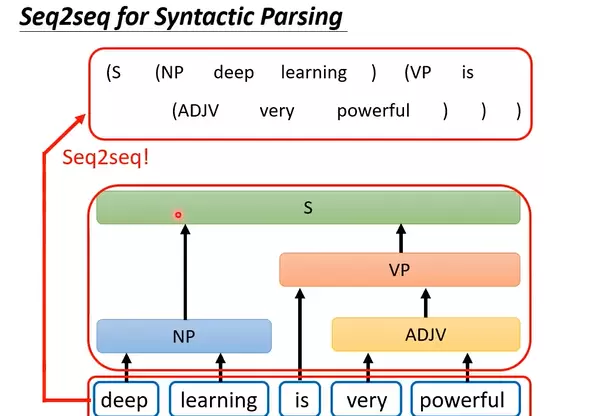 Seq2seq for Syntactic Parsing

(S (NP deep learning ) (VP is (ADJV very powerful ) ) )

Seq2seq!

S

VP

NP

ADJV

deep learning is very powerful